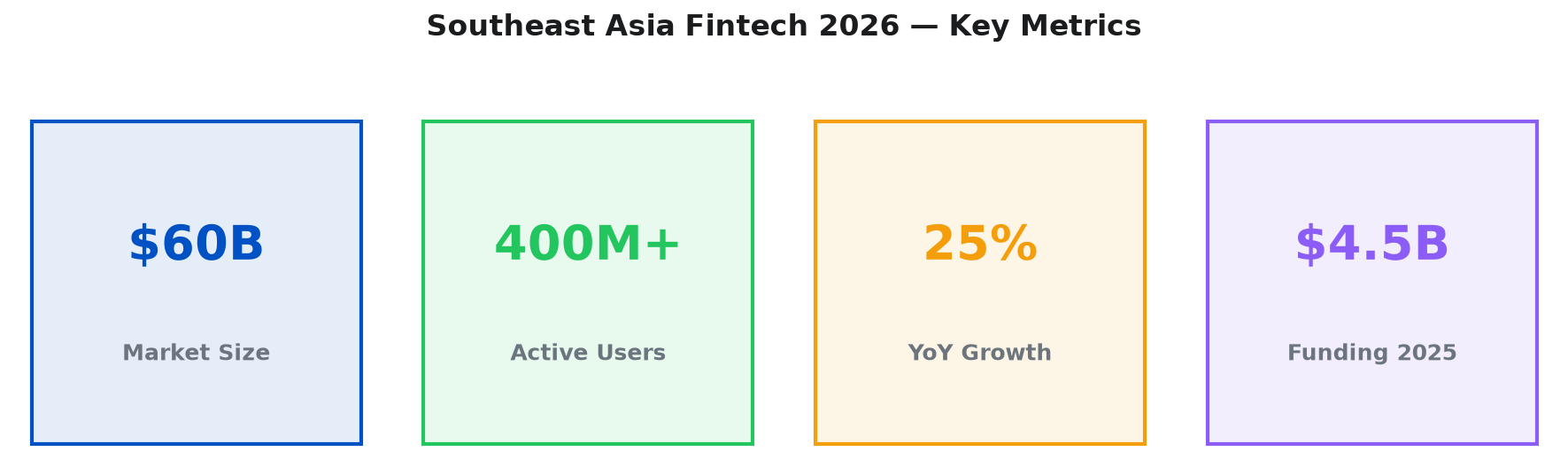 Southeast Asia Fintech 2026 — Key Metrics

\$60B

Market Size

400M+

Active Users

25%

YoY Growth

\$4.5B

Funding 2025